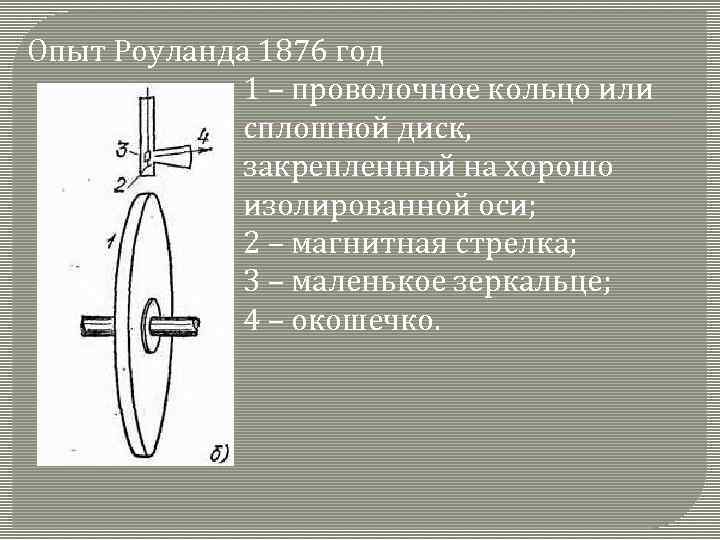 Опыт Роуланда 1876 год

3
4
2
1
б)

1 – проволочное кольцо или сплошной диск, закрепленный на хорошо изолированной оси;
2 – магнитная стрелка;
3 – маленькое зеркальце;
4 – окошечко.